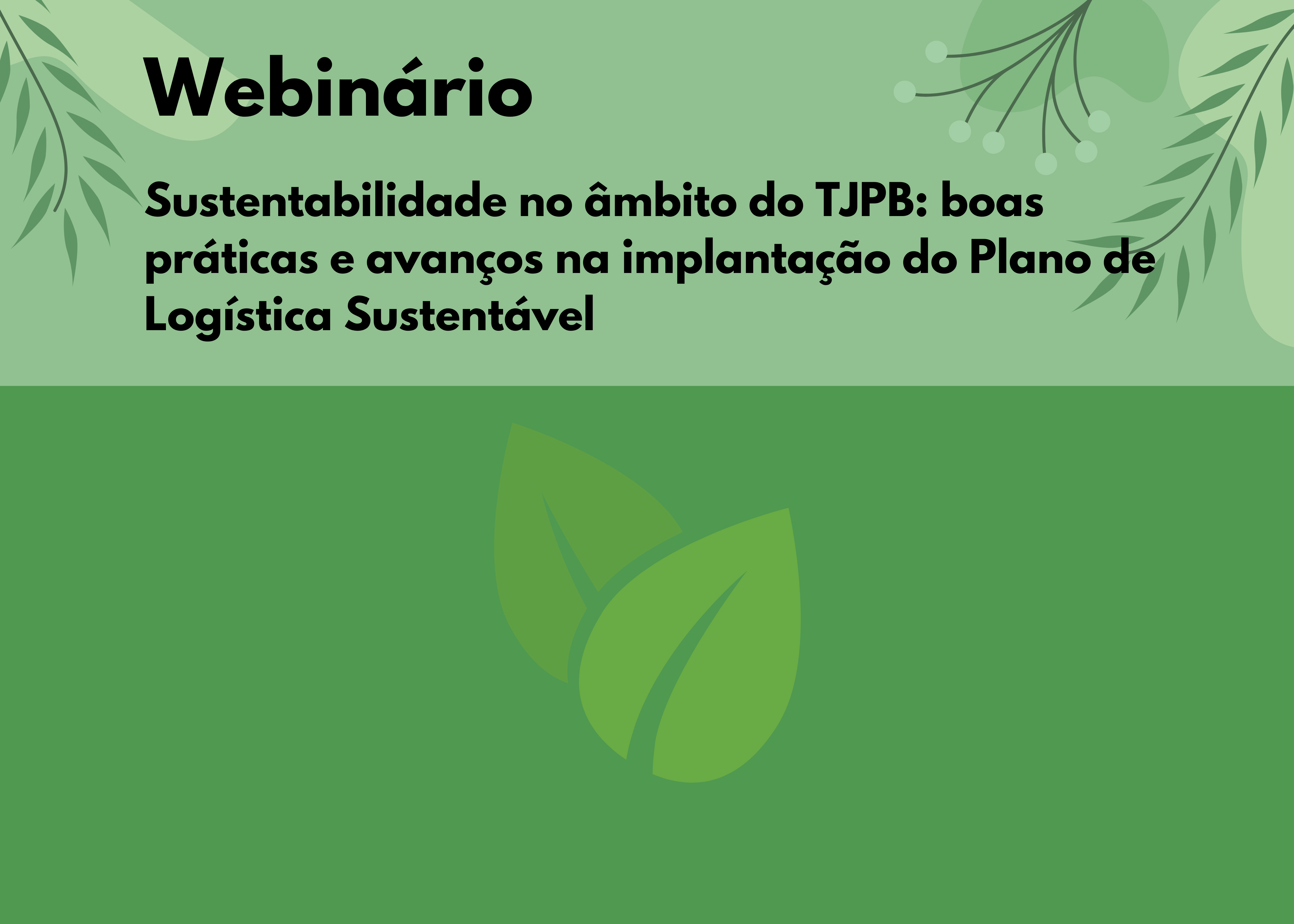 Webinário

Sustentabilidade no âmbito do TJPB: boas práticas e avanços na implantação do Plano de Logística Sustentável